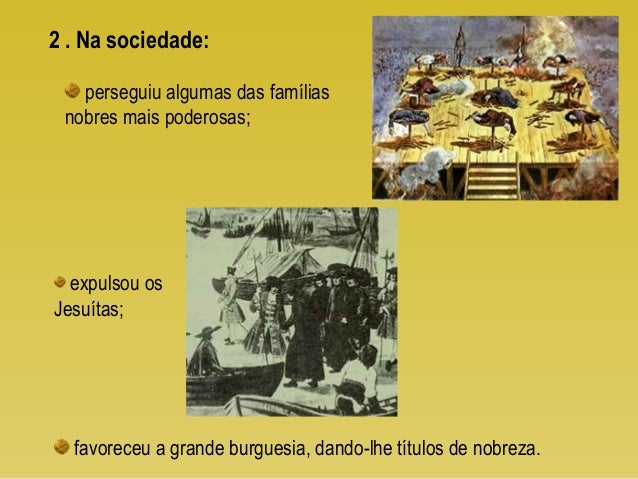 2 . Na sociedade:

perseguiu algumas das famílias nobres mais poderosas;

expulsou os Jesuítas;

favoreceu a grande burguesia, dando-lhe títulos de nobreza.